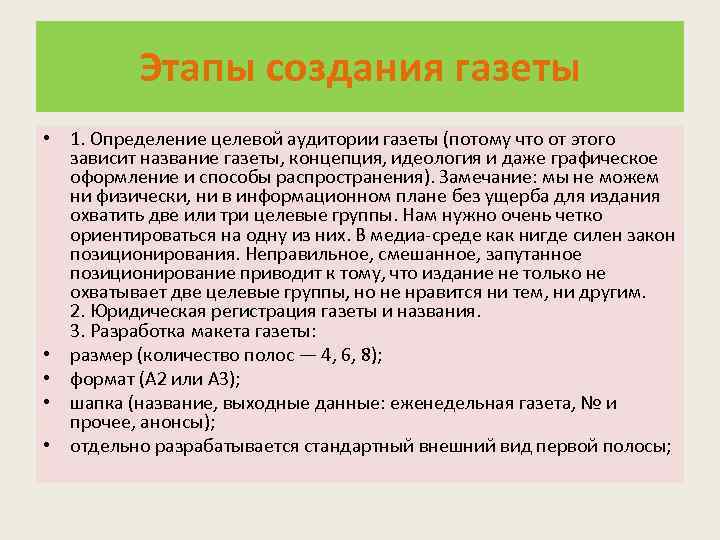 Этапы создания газеты

• 1. Определение целевой аудитории газеты (потому что от этого зависит название газеты, концепция, идеология и даже графическое оформление и способы распространения). Замечание: мы не можем ни физически, ни в информационном плане без ущерба для издания охватить две или три целевые группы. Нам нужно очень четко ориентироваться на одну из них. В медиа-среде как нигде силен закон позиционирования. Неправильное, смешанное, запутанное позиционирование приводит к тому, что издание не только не охватывает две целевые группы, но не нравится ни тем, ни другим.
2. Юридическая регистрация газеты и названия.
3. Разработка макета газеты:
• размер (количество полос — 4, 6, 8);
• формат (А2 или А3);
• шапка (название, выходные данные: еженедельная газета, № и прочее, анонсы);
• отдельно разрабатывается стандартный внешний вид первой полосы;